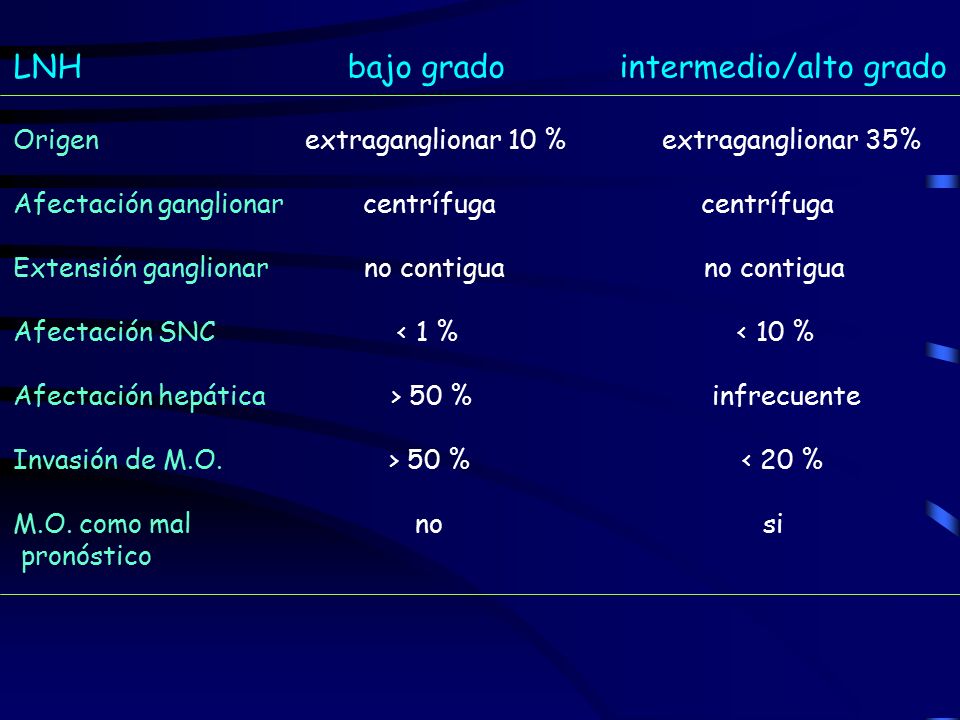 | LNH | bajo grado | intermedio/alto grado |
|---|---|---|
| Origen | extraganglionar 10 % | extraganglionar 35% |
| Afectación ganglionar | centrífuga | centrífuga |
| Extensión ganglionar | no contigua | no contigua |
| Afectación SNC | < 1 % | < 10 % |
| Afectación hepática | > 50 % | infrecuente |
| Invasión de M.O. | > 50 % | < 20 % |
| M.O. como mal pronóstico | no | si |